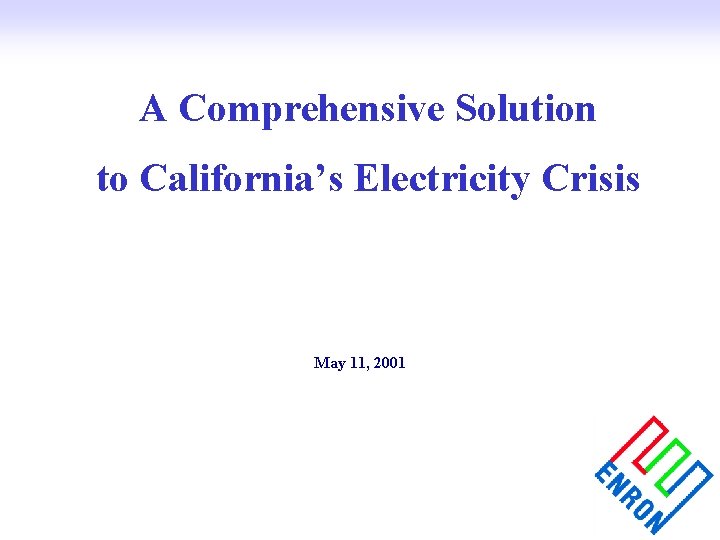 A Comprehensive Solution
to California's Electricity Crisis

May 11, 2001

ENRON